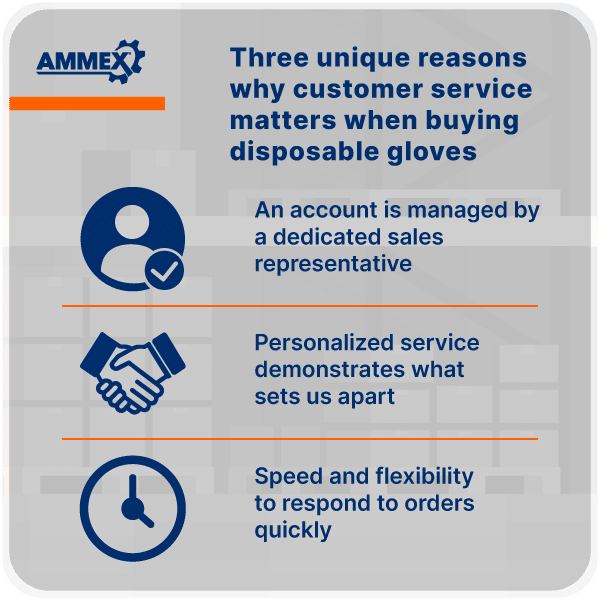 AMMEX

Three unique reasons why customer service matters when buying disposable gloves

An account is managed by a dedicated sales representative

Personalized service demonstrates what sets us apart

Speed and flexibility to respond to orders quickly